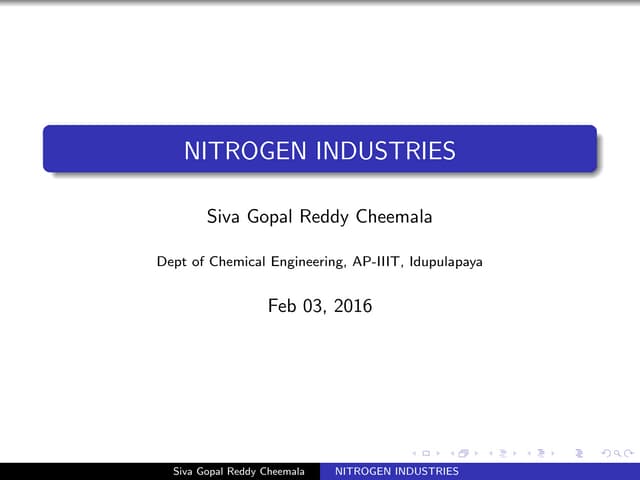 NITROGEN INDUSTRIES

Siva Gopal Reddy Cheemala

Dept of Chemical Engineering, AP-IIIT, Idupulapaya

Feb 03, 2016

Siva Gopal Reddy Cheemala NITROGEN INDUSTRIES